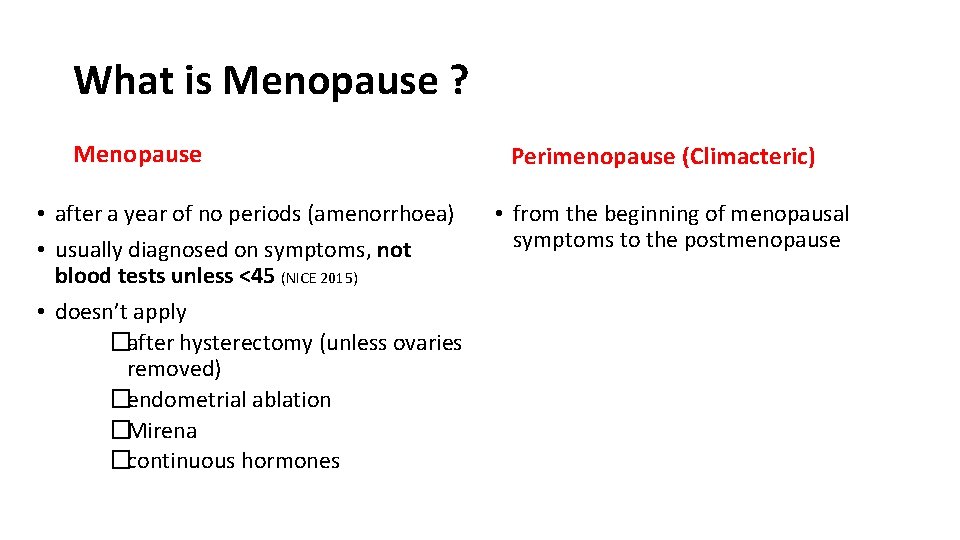 What is Menopause ?

Menopause

• after a year of no periods (amenorrhoea)
• usually diagnosed on symptoms, not blood tests unless <45 (NICE 2015)
• doesn't apply
�after hysterectomy (unless ovaries removed)
�endometrial ablation
�Mirena
�continuous hormones

Perimenopause (Climacteric)

• from the beginning of menopausal symptoms to the postmenopause